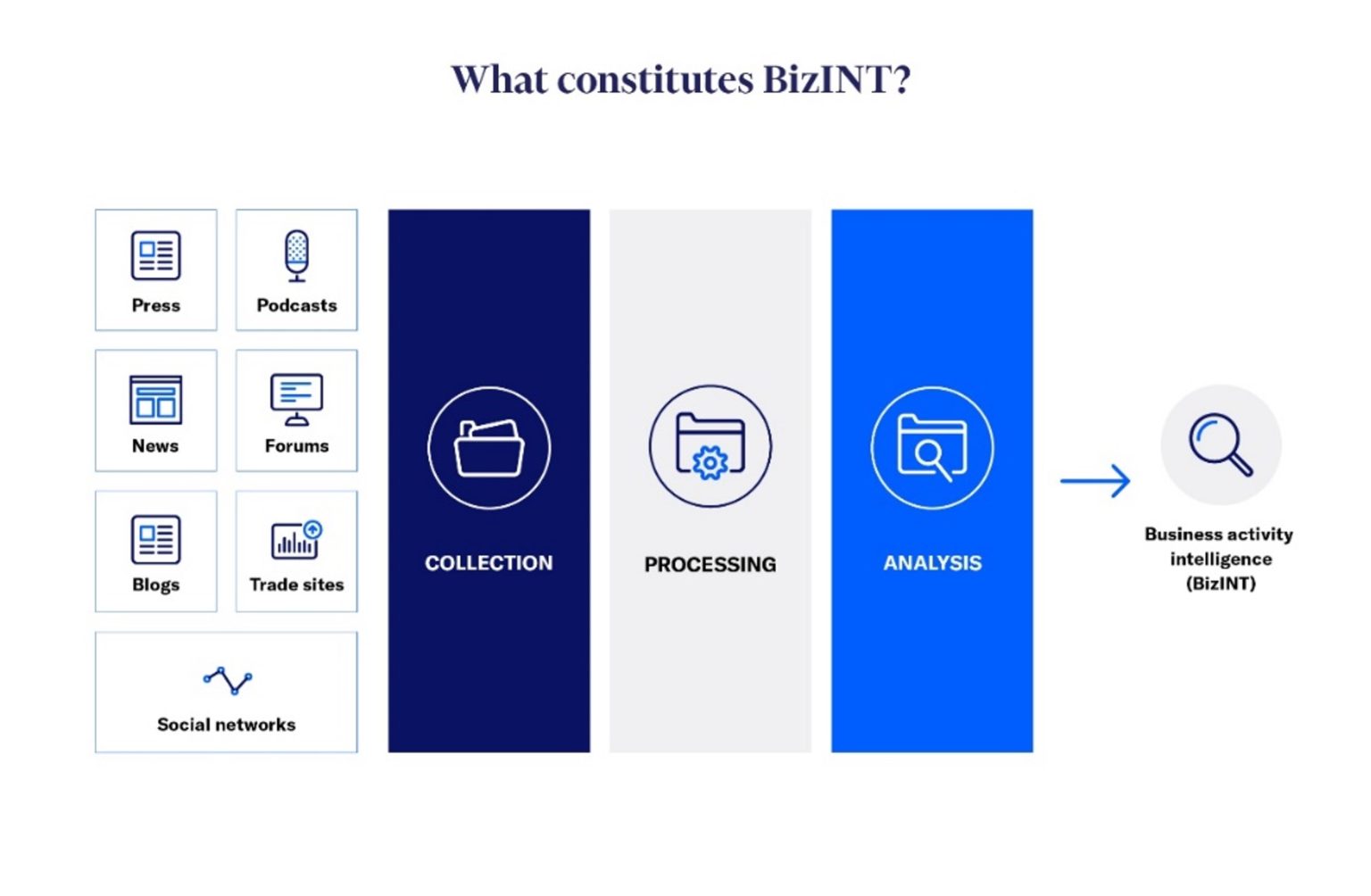 What constitutes BizINT?

Press

Podcasts

News

Forums

Blogs

Trade sites

Social networks

COLLECTION

PROCESSING

ANALYSIS

Business activity intelligence (BizINT)